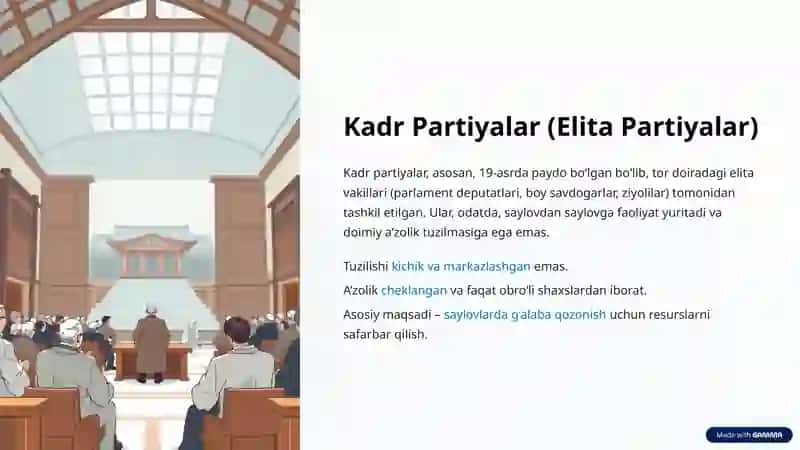 Kadr Partiyalar (Elita Partiyalar)

Kadr partiyalar, asosan, 19-asrda paydo bo'lgan bo'lib, tor doiradagi elita vakillari (parlament deputatlari, boy savdogarlar, ziyolilar) tomonidan tashkil etilgan. Ular, odatda, saylovdan saylovga faoliyat yuritadi va doimiy a'zolik tuzilmasiga ega emas.

Tuzilishi kichik va markazlashgan emas.

A'zolik cheklangan va faqat obro'li shaxslardan iborat.

Asosiy maqsadi – saylovlarda g'alaba qozonish uchun resurslarni safarbar qilish.

Made with GAMMA